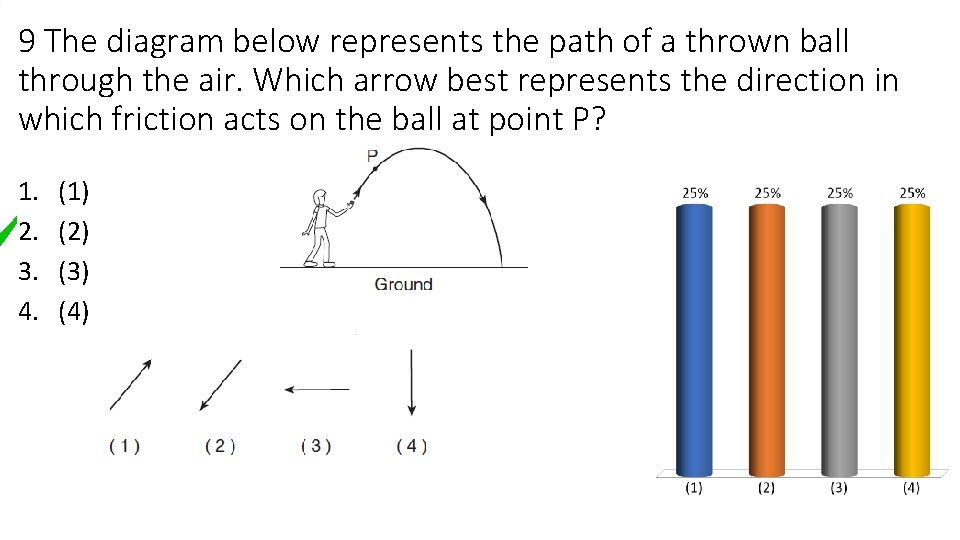 9 The diagram below represents the path of a thrown ball through the air. Which arrow best represents the direction in which friction acts on the ball at point P?

1. (1)
2. (2)
3. (3)
4. (4)

P

Ground

(1) (2) (3) (4)

25% 25% 25% 25%

(1) (2) (3) (4)